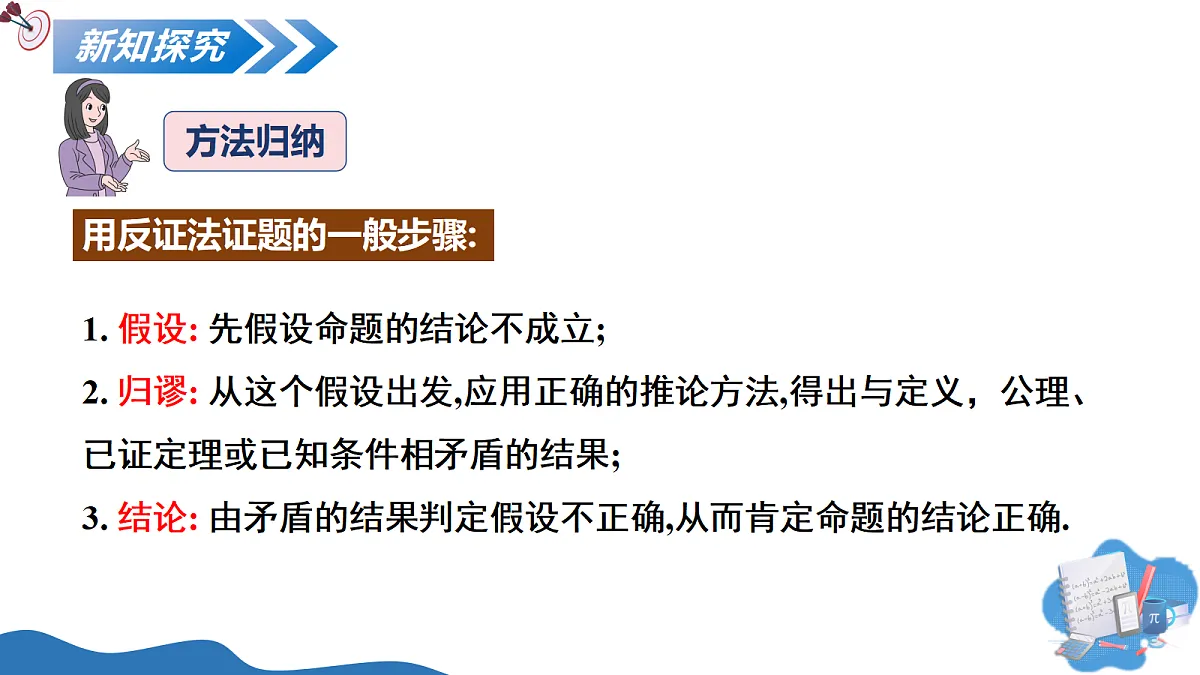 新知探究

方法归纳

用反证法证题的一般步骤:

1. 假设: 先假设命题的结论不成立;

2. 归谬: 从这个假设出发,应用正确的推论方法,得出与定义，公理、已证定理或已知条件相矛盾的结果;

3. 结论: 由矛盾的结果判定假设不正确,从而肯定命题的结论正确.